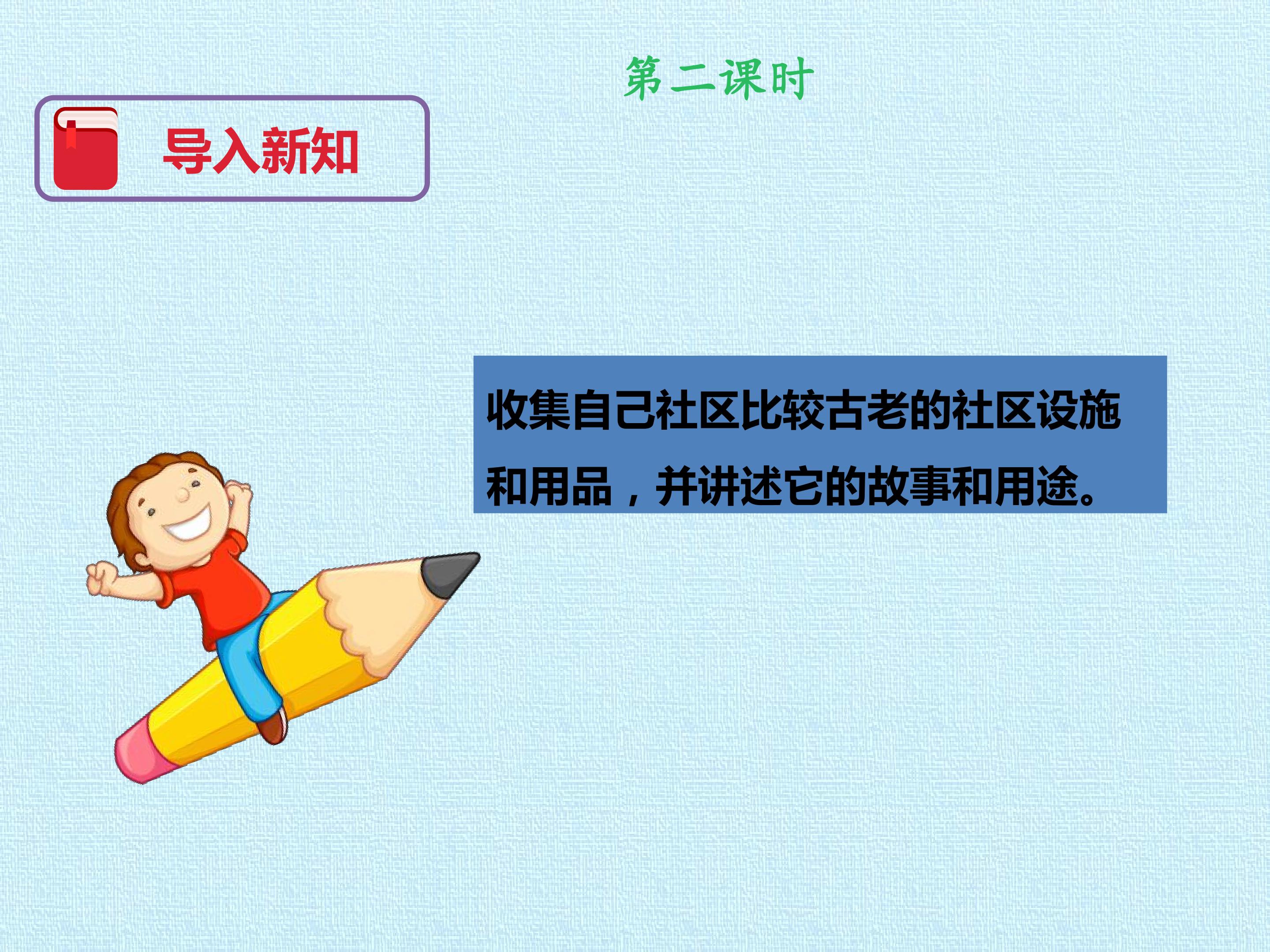 第二课时

导入新知

收集自己社区比较古老的社区设施和用品，并讲述它的故事和用途。